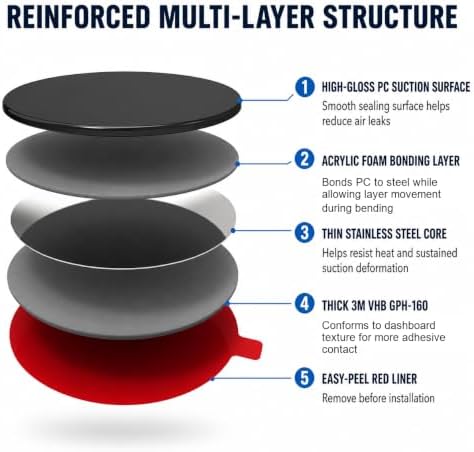 REINFORCED MULTI-LAYER STRUCTURE

1 HIGH-GLOSS PC SUCTION SURFACE
Smooth sealing surface helps reduce air leaks

2 ACRYLIC FOAM BONDING LAYER
Bonds PC to steel while allowing layer movement during bending

3 THIN STAINLESS STEEL CORE
Helps resist heat and sustained suction deformation

4 THICK 3M VHB GPH-160
Conforms to dashboard texture for more adhesive contact

5 EASY-PEEL RED LINER
Remove before installation